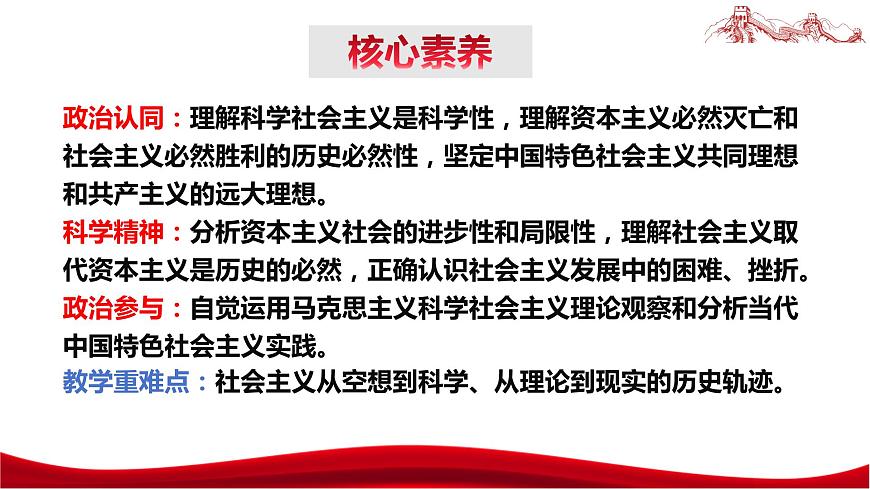 核心素养

政治认同：理解科学社会主义是科学性，理解资本主义必然灭亡和社会主义必然胜利的历史必然性，坚定中国特色社会主义共同理想和共产主义的远大理想。
科学精神：分析资本主义社会的进步性和局限性，理解社会主义取代资本主义是历史的必然，正确认识社会主义发展中的困难、挫折。
政治参与：自觉运用马克思主义科学社会主义理论观察和分析当代中国特色社会主义实践。
教学重难点：社会主义从空想到科学、从理论到现实的历史轨迹。